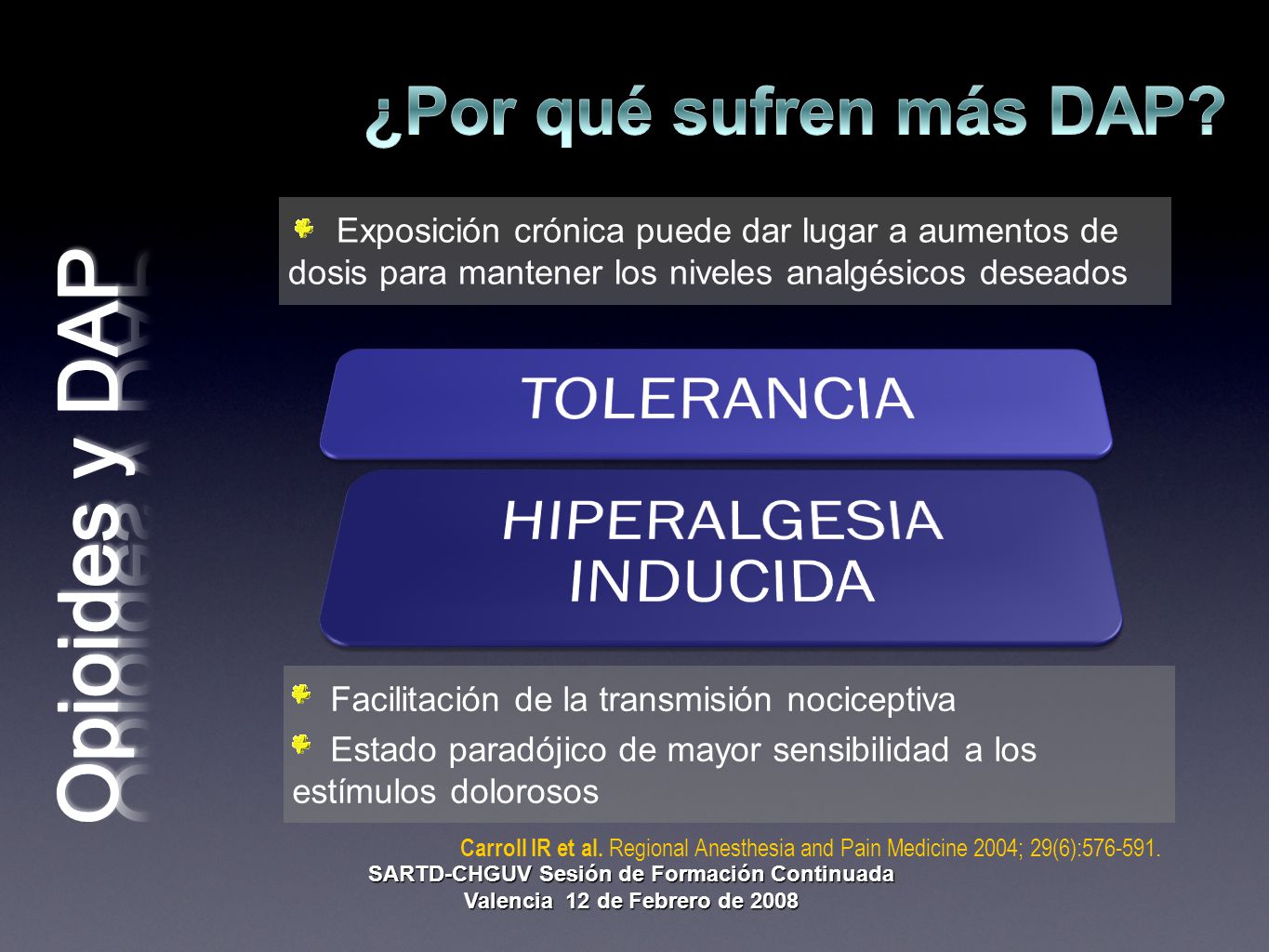 ¿Por qué sufren más DAP?

Opioides y DAP

Exposición crónica puede dar lugar a aumentos de dosis para mantener los niveles analgésicos deseados

TOLERANCIA

HIPERALGESIA INDUCIDA

Facilitación de la transmisión nociceptiva

Estado paradójico de mayor sensibilidad a los estímulos dolorosos

Carroll IR et al. Regional Anesthesia and Pain Medicine 2004; 29(6):576-591.

SARTD-CHGUV Sesión de Formación Continuada
Valencia 12 de Febrero de 2008